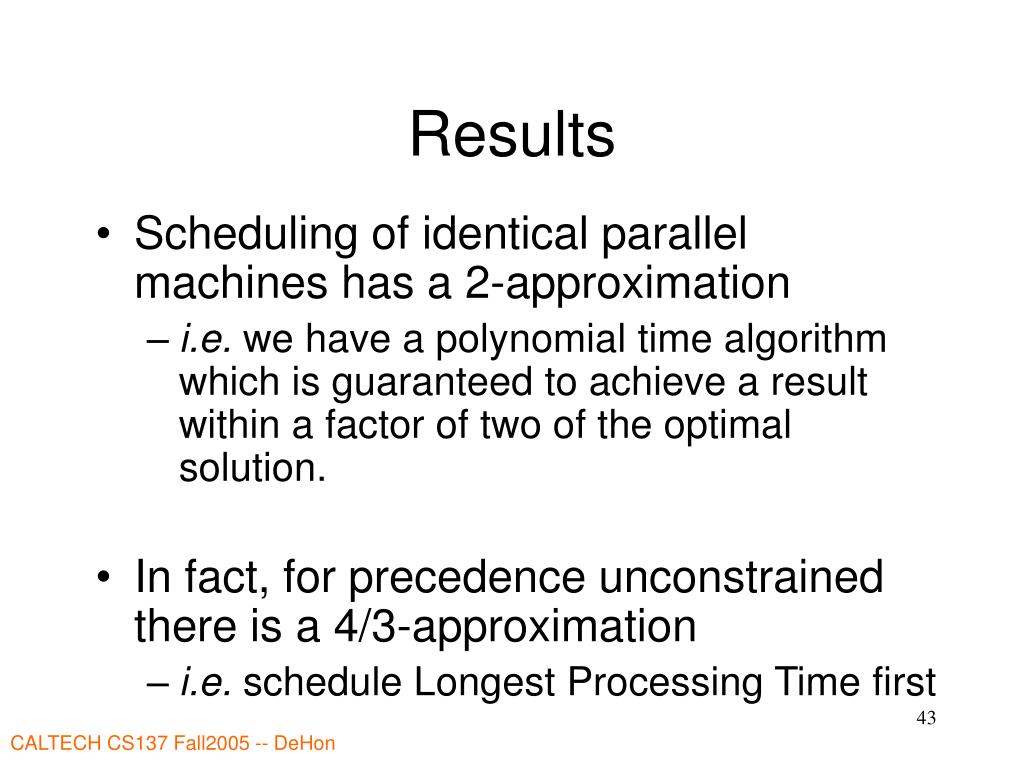 Results

• Scheduling of identical parallel machines has a 2-approximation
– i.e. we have a polynomial time algorithm which is guaranteed to achieve a result within a factor of two of the optimal solution.

• In fact, for precedence unconstrained there is a 4/3-approximation
– i.e. schedule Longest Processing Time first

43

CALTECH CS137 Fall2005 -- DeHon